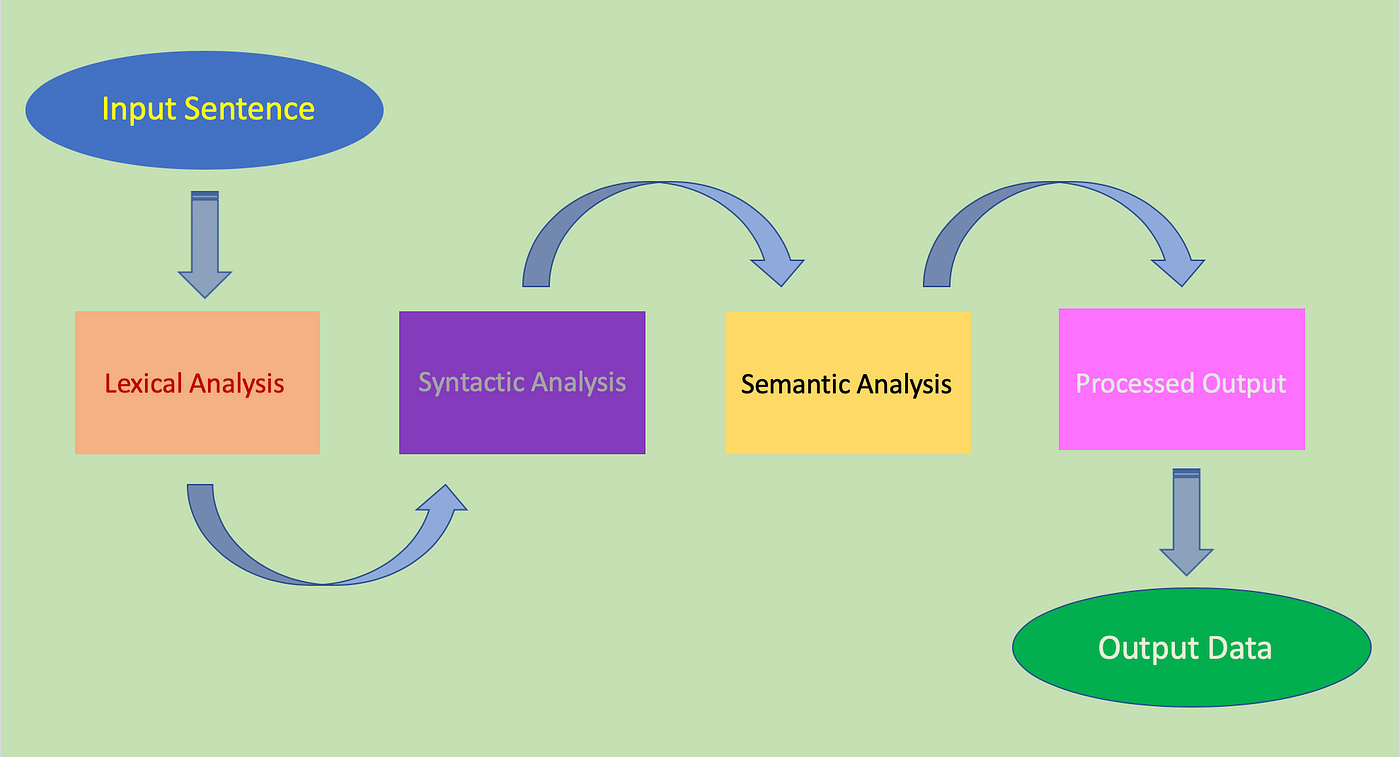 Input Sentence

Lexical Analysis

Syntactic Analysis

Semantic Analysis

Processed Output

Output Data